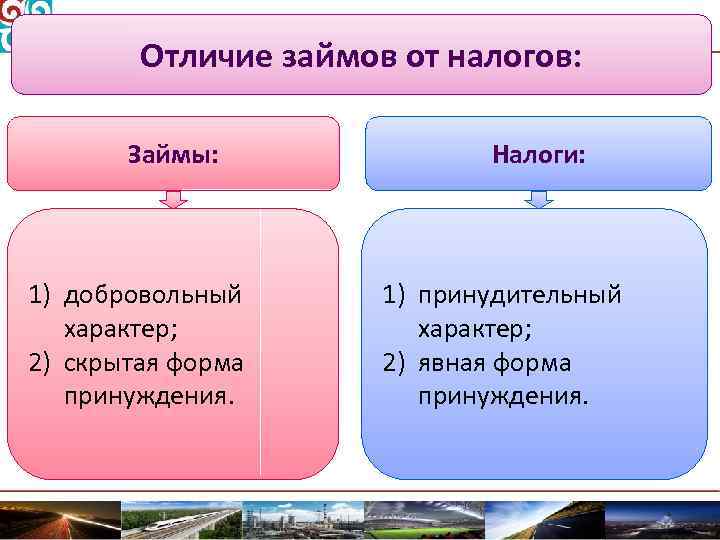 Отличие займов от налогов:

Займы:

1) добровольный характер;
2) скрытая форма принуждения.

Налоги:

1) принудительный характер;
2) явная форма принуждения.